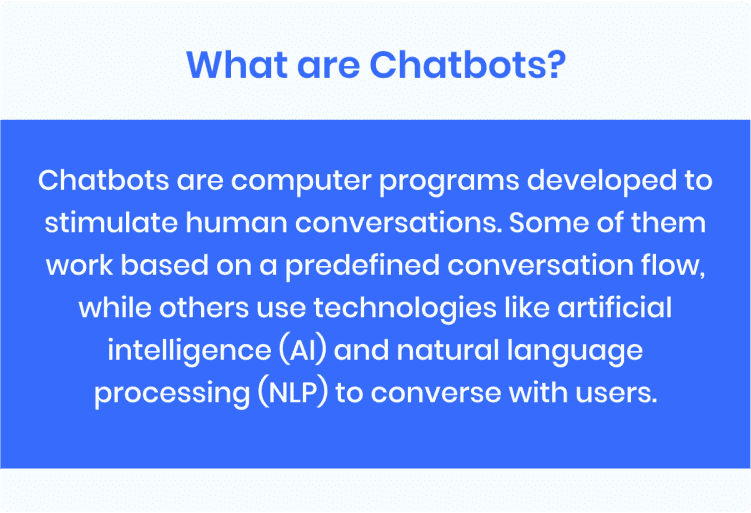 What are Chatbots?

Chatbots are computer programs developed to stimulate human conversations. Some of them work based on a predefined conversation flow, while others use technologies like artificial intelligence (AI) and natural language processing (NLP) to converse with users.